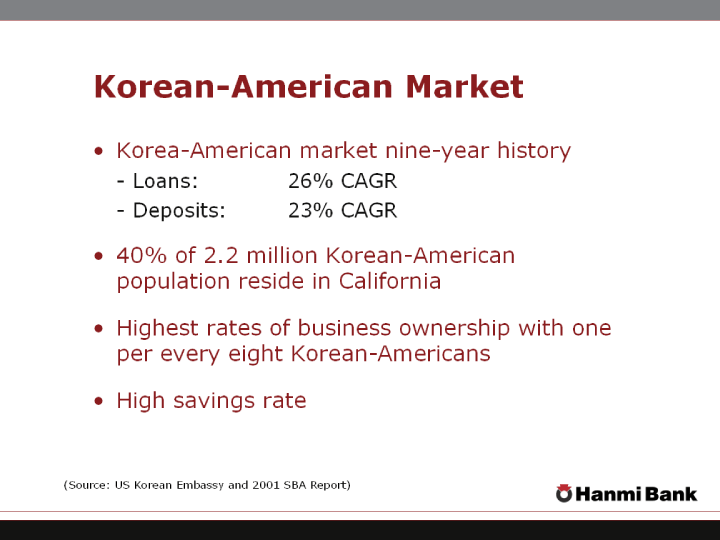 Korean-American Market

• Korea-American market nine-year history
- Loans: 26% CAGR
- Deposits: 23% CAGR

• 40% of 2.2 million Korean-American population reside in California

• Highest rates of business ownership with one per every eight Korean-Americans

• High savings rate

(Source: US Korean Embassy and 2001 SBA Report)

Hanmi Bank